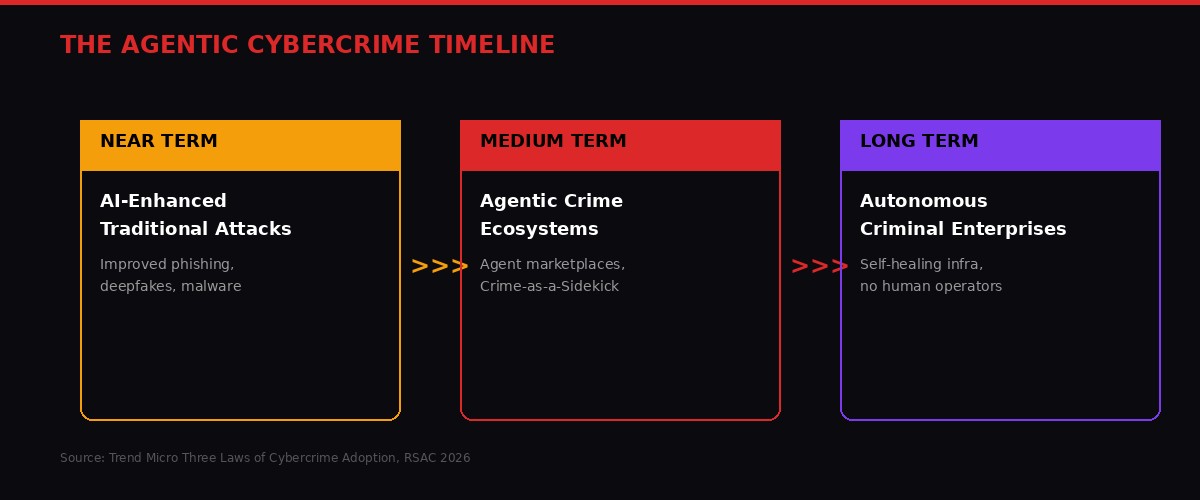 THE AGENTIC CYBERCRIME TIMELINE

NEAR TERM

AI-Enhanced Traditional Attacks

Improved phishing, deepfakes, malware

>>>

MEDIUM TERM

Agentic Crime Ecosystems

Agent marketplaces, Crime-as-a-Sidekick

>>>

LONG TERM

Autonomous Criminal Enterprises

Self-healing infra, no human operators

Source: Trend Micro Three Laws of Cybercrime Adoption, RSAC 2026